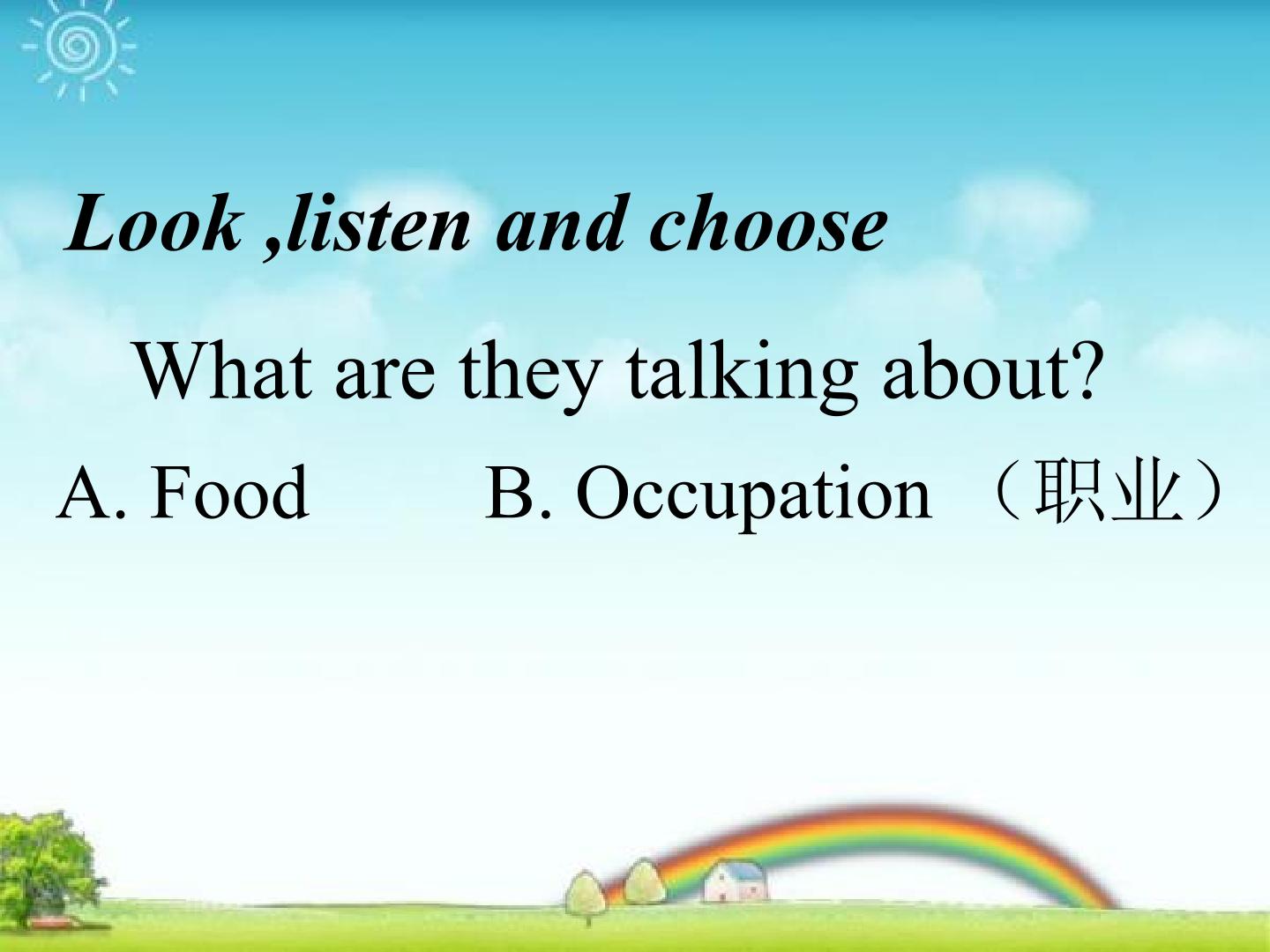 Look ,listen and choose

What are they talking about?

A. Food B. Occupation （职业）